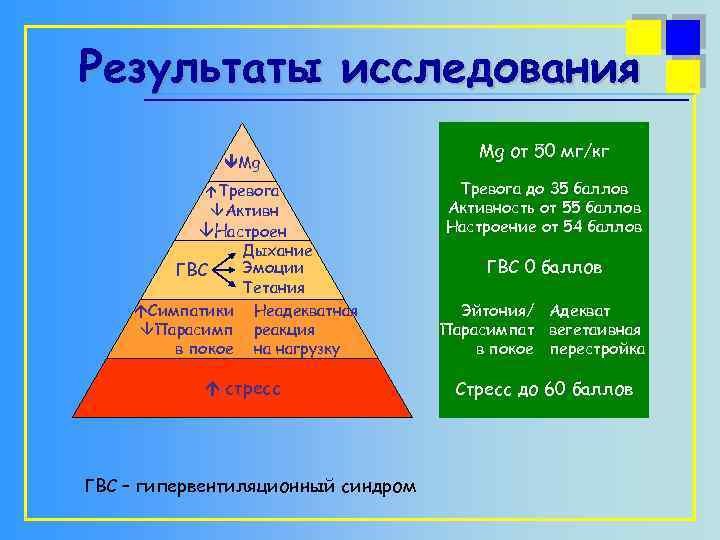 Результаты исследования

↓Mg

↑Тревога
↓Активн
↓Настроен

ГВС
Дыхание
Эмоции
Тетания

↑Симпатики
↓Парасимп
в покое

Неадекватная
реакция
на нагрузку

↑ стресс

Mg от 50 мг/кг

Тревога до 35 баллов
Активность от 55 баллов
Настроение от 54 баллов

ГВС 0 баллов

Эйтония/
Парасимпат
в покое

Адекват
вегетаивная
перестройка

Стресс до 60 баллов

ГВС – гипервентиляционный синдром